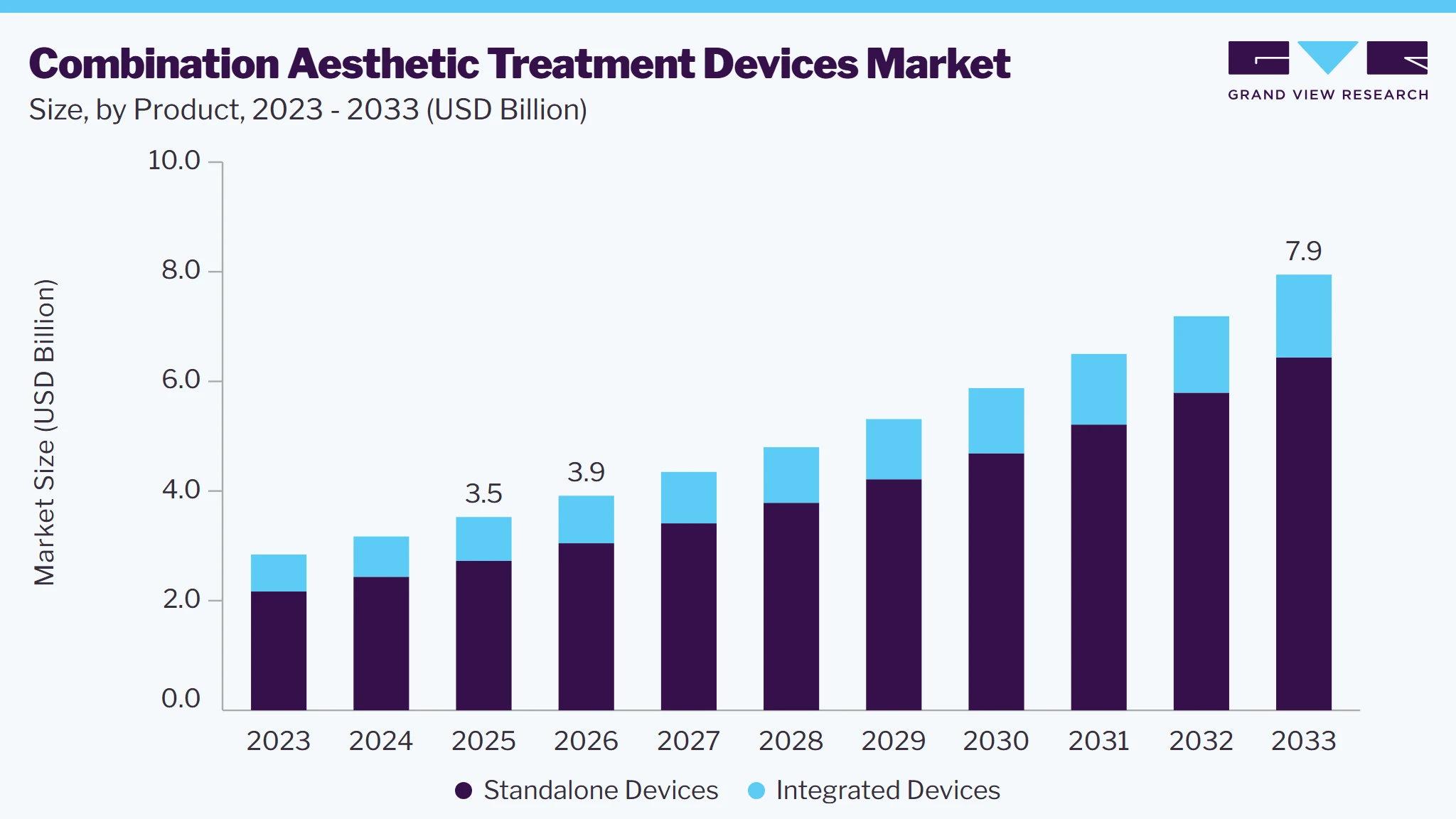 Combination Aesthetic Treatment Devices Market
Size, by Product, 2023 - 2033 (USD Billion)

GRAND VIEW RESEARCH

Market Size (USD Billion)

10.0
8.0
6.0
4.0
2.0
0.0

3.5
3.9
7.9

2023 2024 2025 2026 2027 2028 2029 2030 2031 2032 2033

Standalone Devices
Integrated Devices